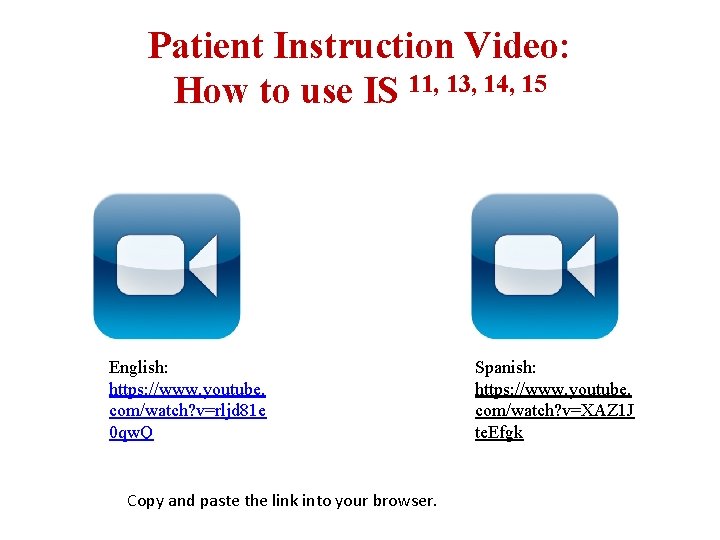 Patient Instruction Video:
How to use IS $^{11, 13, 14, 15}$

English:
https://www.youtube.com/watch?v=rljd81e0qwQ

Spanish:
https://www.youtube.com/watch?v=XAZ1JteEfgk

Copy and paste the link into your browser.